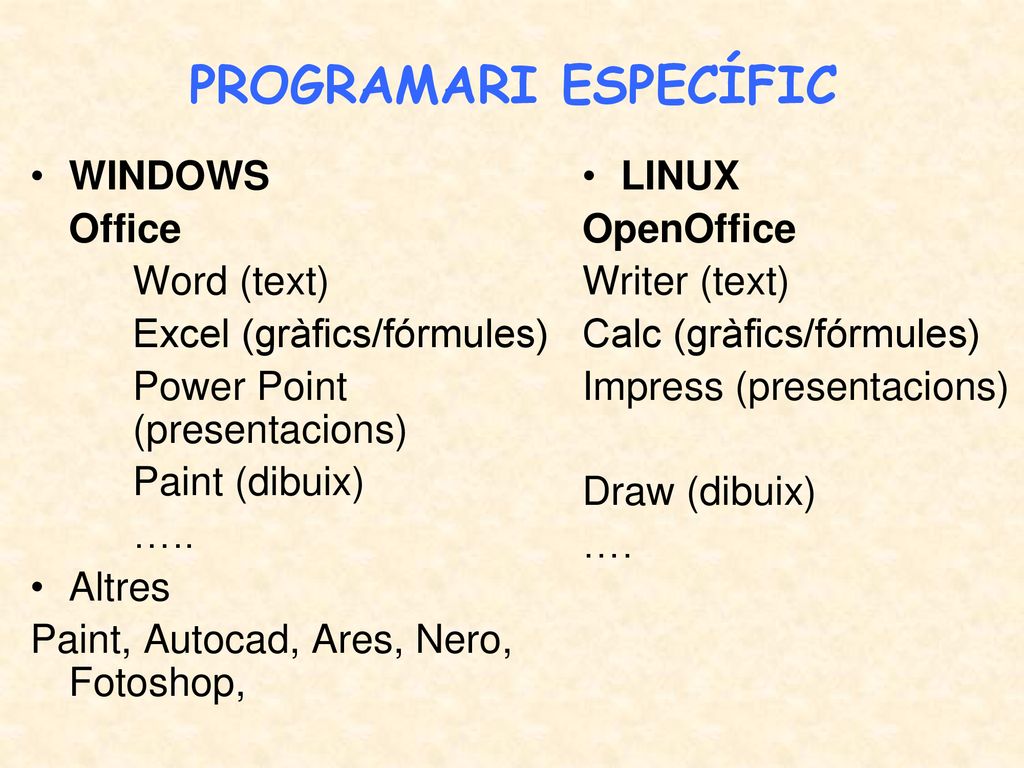 PROGRAMARI ESPECÍFIC

• WINDOWS
Office
Word (text)
Excel (gràfics/fórmules)
Power Point (presentacions)
Paint (dibuix)
…..
• Altres
Paint, Autocad, Ares, Nero, Fotoshop,

• LINUX
OpenOffice
Writer (text)
Calc (gràfics/fórmules)
Impress (presentacions)

Draw (dibuix)
….